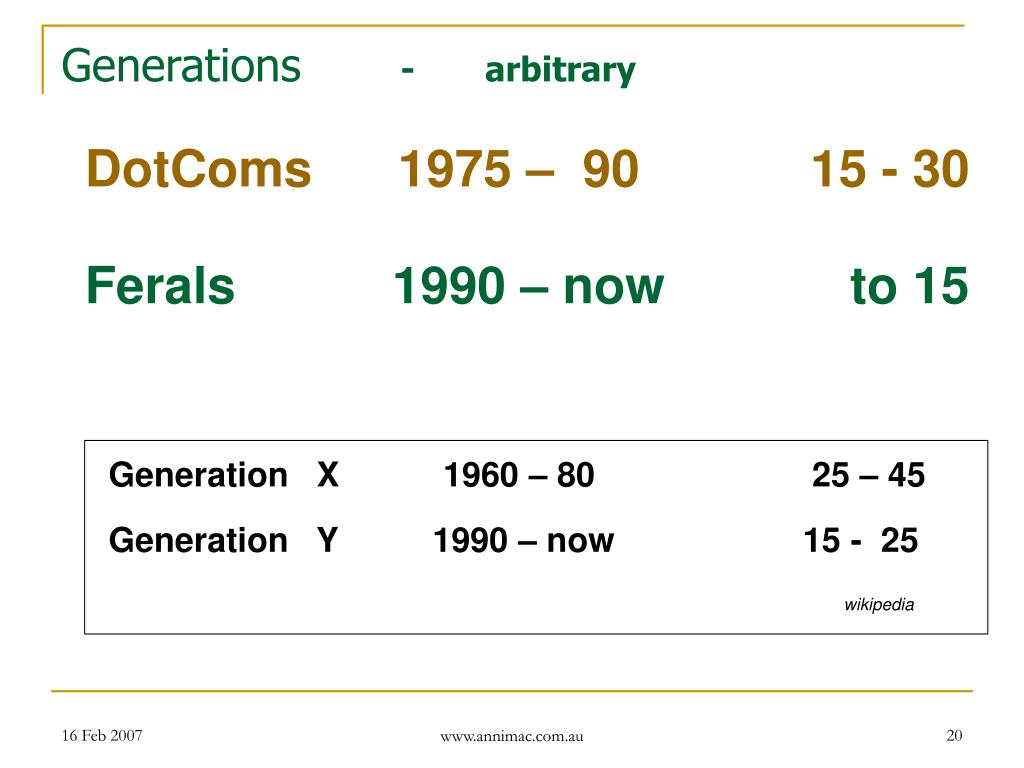 Generations - arbitrary

DotComs 1975 – 90 15 - 30

Ferals 1990 – now to 15

Generation X 1960 – 80 25 – 45

Generation Y 1990 – now 15 - 25

wikipedia

16 Feb 2007

www.annimac.com.au

20